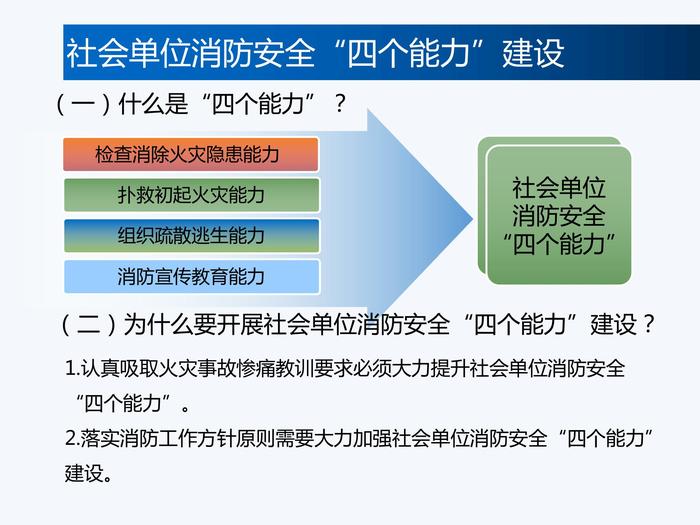 社会单位消防安全“四个能力”建设

（一）什么是“四个能力”？

检查消除火灾隐患能力

扑救初起火灾能力

组织疏散逃生能力

消防宣传教育能力

社会单位消防安全“四个能力”

（二）为什么要开展社会单位消防安全“四个能力”建设？

1.认真吸取火灾事故惨痛教训要求必须大力提升社会单位消防安全“四个能力”。

2.落实消防工作方针原则需要大力加强社会单位消防安全“四个能力”建设。